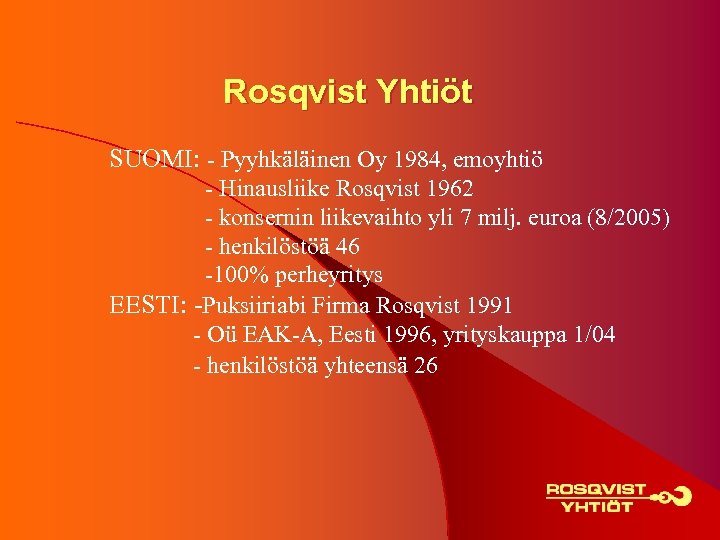 Rosqvist Yhtiöt

SUOMI: - Pyyhkäläinen Oy 1984, emoyhtiö
- Hinausliike Rosqvist 1962
- konsernin liikevaihto yli 7 milj. euroa (8/2005)
- henkilöstöä 46
-100% perheyritys
EESTI: -Puksiiriabi Firma Rosqvist 1991
- Oü EAK-A, Eesti 1996, yrityskauppa 1/04
- henkilöstöä yhteensä 26

ROSQVIST
YHTIÖT